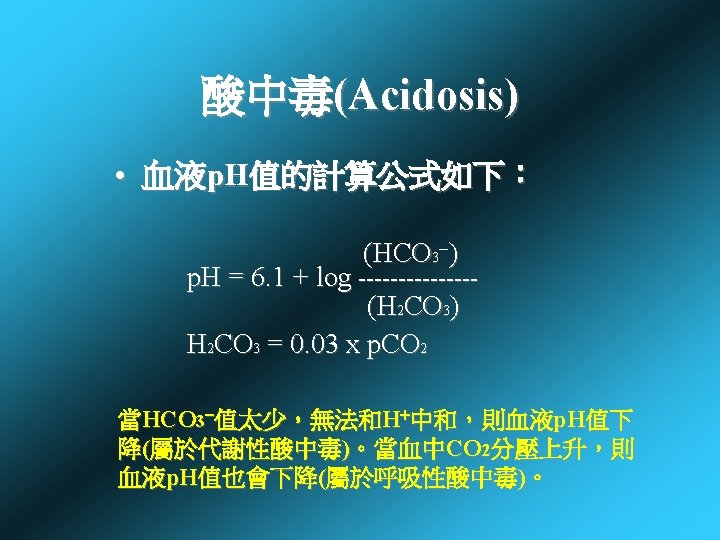 酸中毒(Acidosis)

• 血液pH值的計算公式如下：

$pH = 6.1 + \log \frac{(HCO_3^-)}{(H_2CO_3)}$

$H_2CO_3 = 0.03 \times pCO_2$

當$HCO_3^-$值太少，無法和$H^+$中和，則血液pH值下降(屬於代謝性酸中毒)。當血中$CO_2$分壓上升，則血液pH值也會下降(屬於呼吸性酸中毒)。